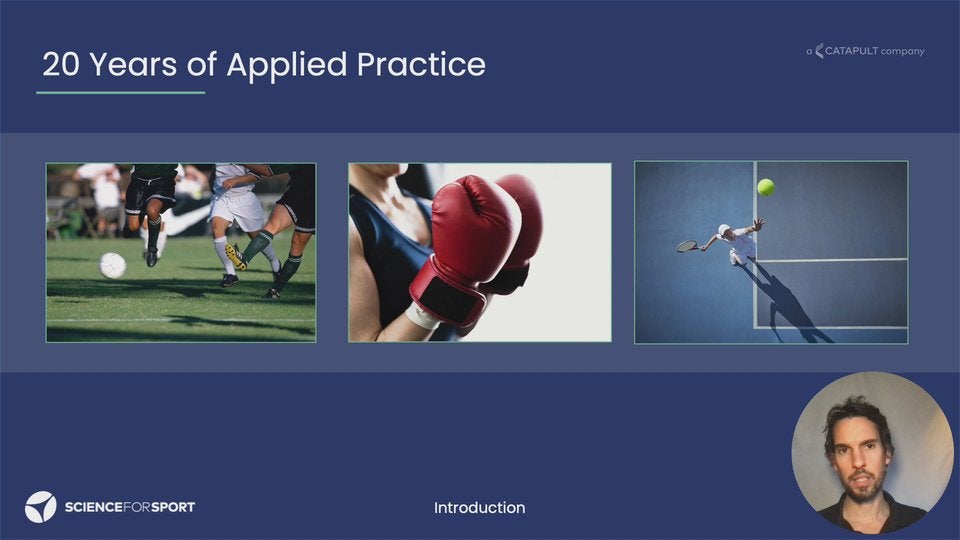 20 Years of Applied Practice

a CATAPULT company

SCIENCEFORSPORT

Introduction